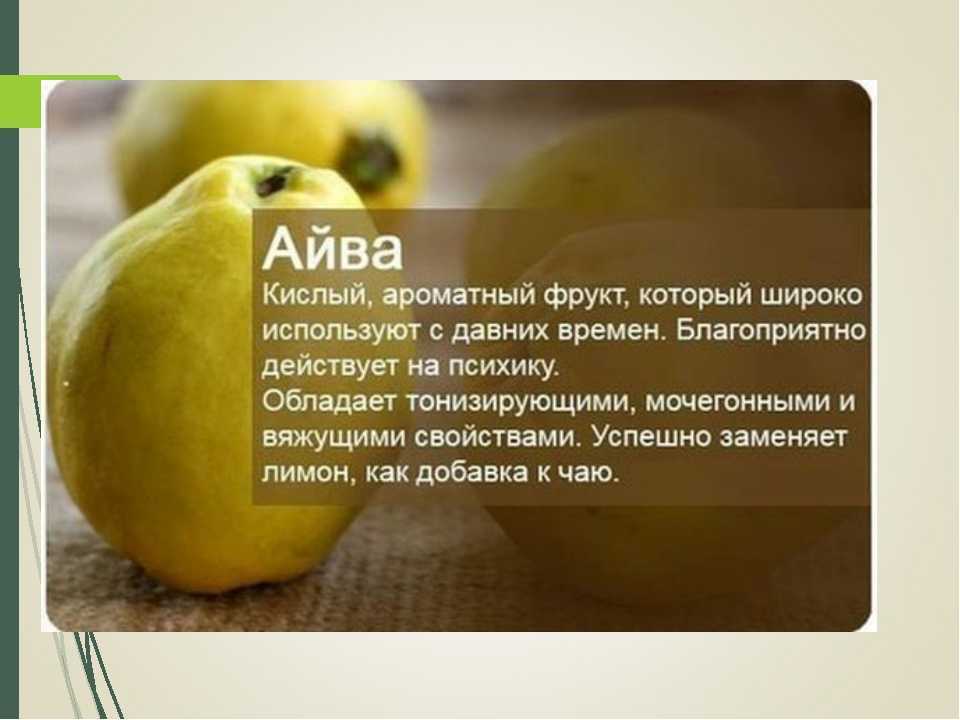 Айва

Кислый, ароматный фрукт, который широко используют с давних времен. Благоприятно действует на психику.
Обладает тонизирующими, мочегонными и вяжущими свойствами. Успешно заменяет лимон, как добавка к чаю.